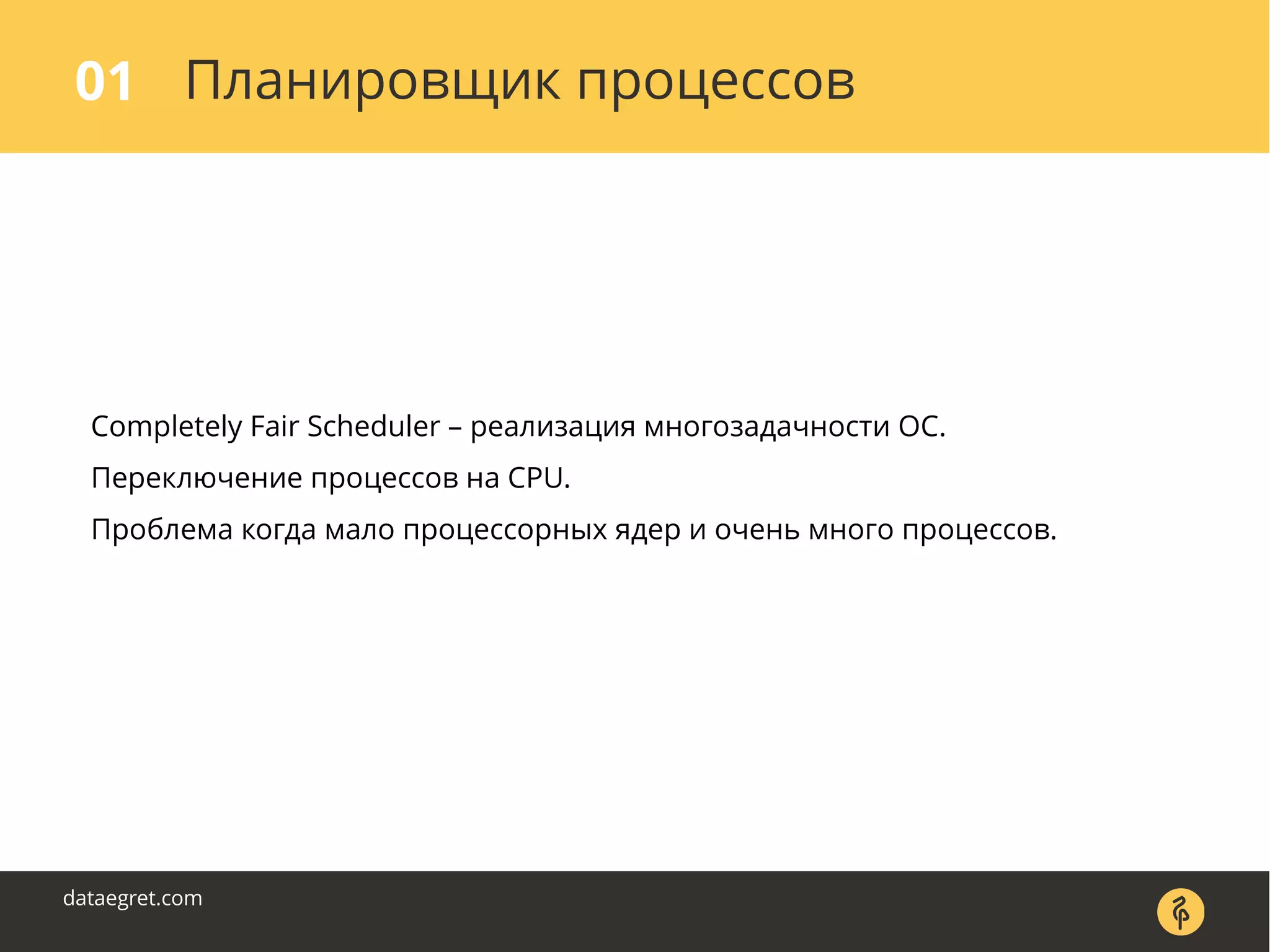 01 Планировщик процессов

Completely Fair Scheduler – реализация многозадачности ОС.

Переключение процессов на CPU.

Проблема когда мало процессорных ядер и очень много процессов.

dataegret.com